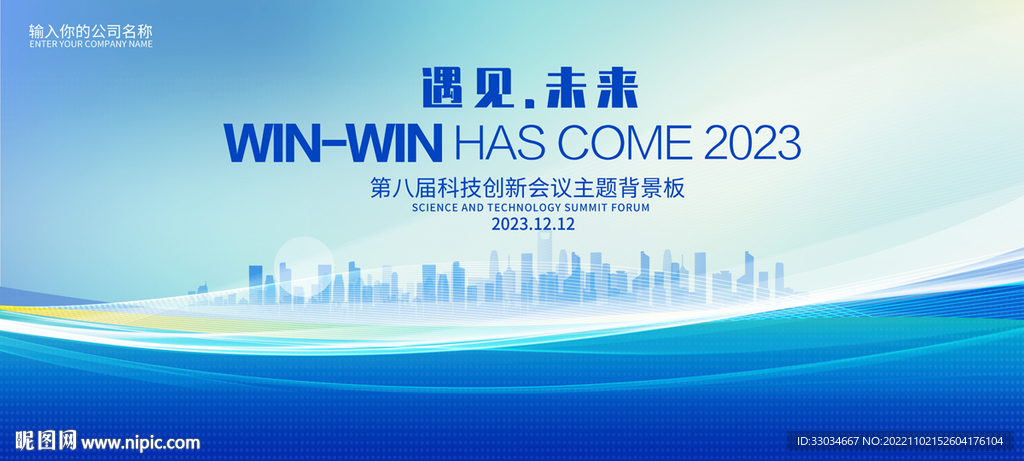 输入你的公司名称
ENTER YOUR COMPANY NAME

遇见.未来
WIN-WIN HAS COME 2023
第八届科技创新会议主题背景板
SCIENCE AND TECHNOLOGY SUMMIT FORUM
2023.12.12

昵图网 www.nipic.com
ID:33034667 NO:20221102152604176104